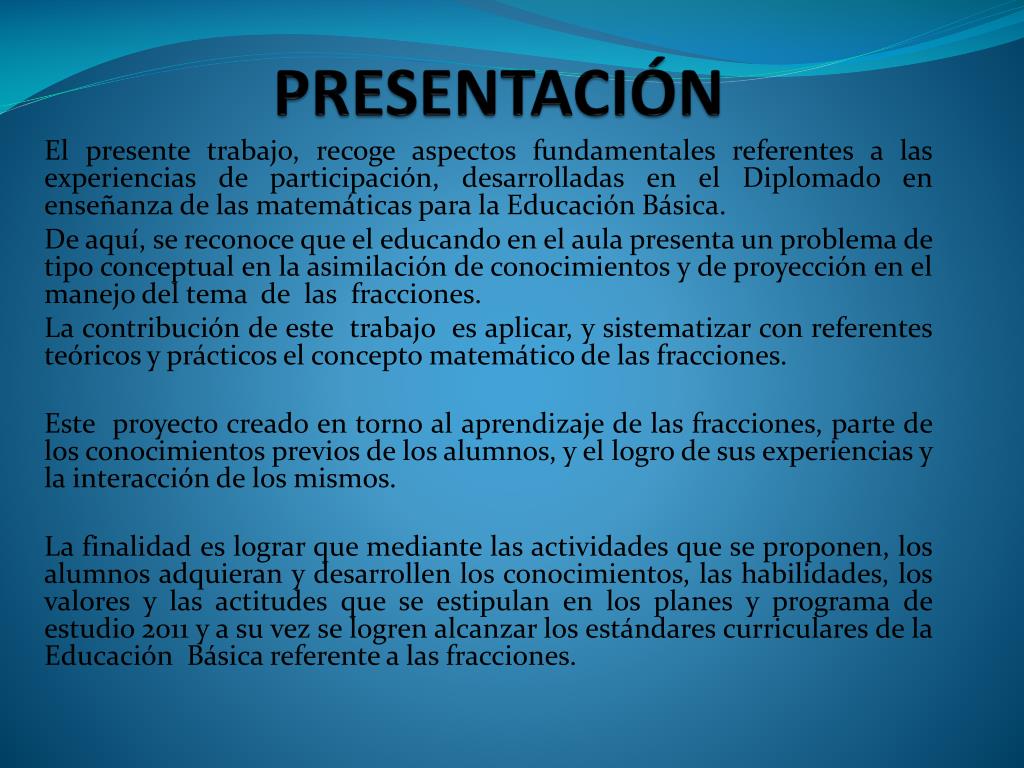 PRESENTACIÓN

El presente trabajo, recoge aspectos fundamentales referentes a las experiencias de participación, desarrolladas en el Diplomado en enseñanza de las matemáticas para la Educación Básica.

De aquí, se reconoce que el educando en el aula presenta un problema de tipo conceptual en la asimilación de conocimientos y de proyección en el manejo del tema de las fracciones.

La contribución de este trabajo es aplicar, y sistematizar con referentes teóricos y prácticos el concepto matemático de las fracciones.

Este proyecto creado en torno al aprendizaje de las fracciones, parte de los conocimientos previos de los alumnos, y el logro de sus experiencias y la interacción de los mismos.

La finalidad es lograr que mediante las actividades que se proponen, los alumnos adquieran y desarrollen los conocimientos, las habilidades, los valores y las actitudes que se estipulan en los planes y programa de estudio 2011 y a su vez se logren alcanzar los estándares curriculares de la Educación Básica referente a las fracciones.